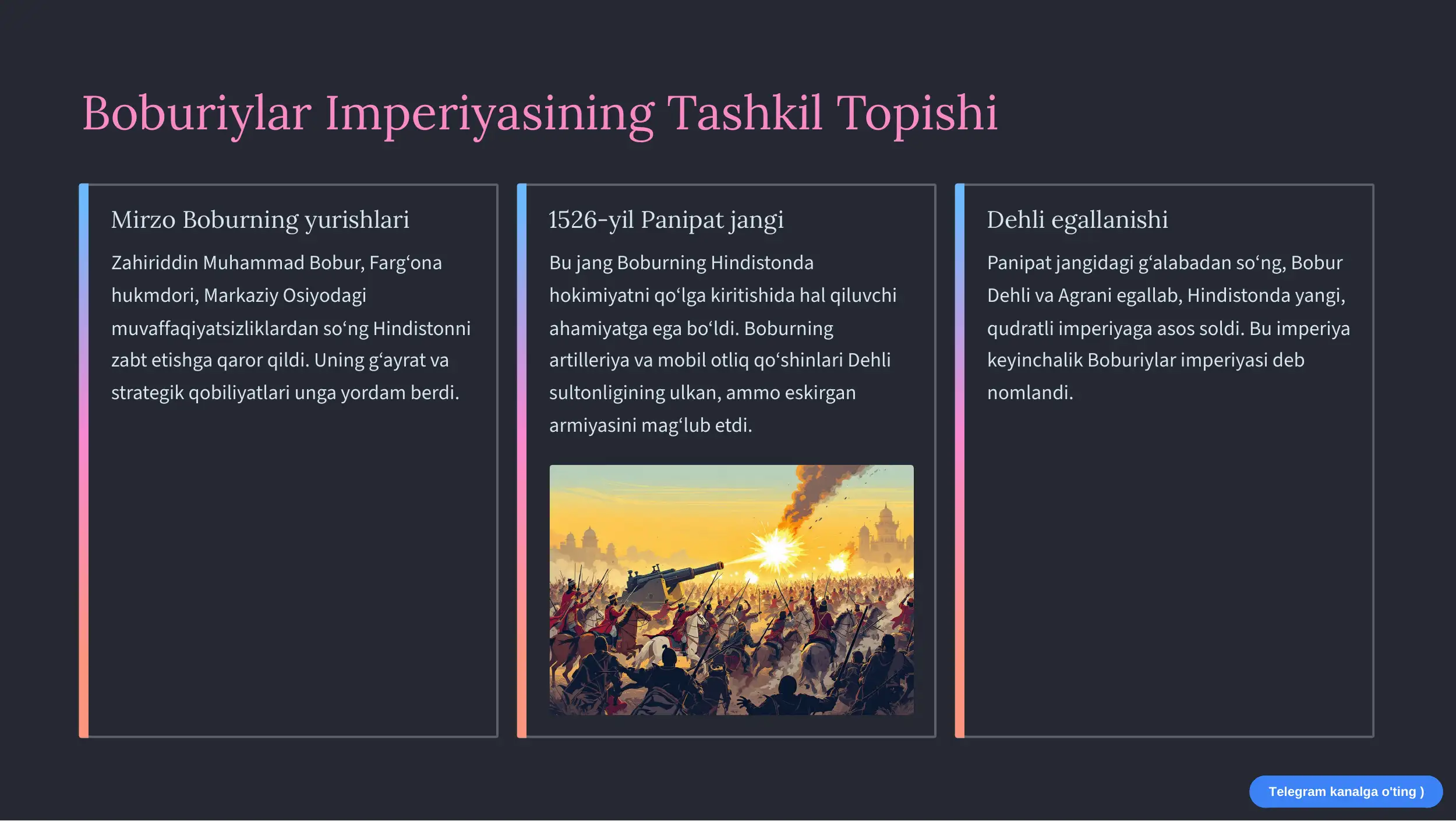 Boburiylar Imperiyasining Tashkil Topishi

Mirzo Boburning yurishlari

Zahiriddin Muhammad Bobur, Farg‘ona hukmdori, Markaziy Osiyodagi muvaffaqiyatsizliklardan so‘ng Hindistonni zabt etishga qaror qildi. Uning g‘ayrat va strategik qobiliyatlari unga yordam berdi.

1526-yil Panipat jangi

Bu jang Boburning Hindistonda hokimiyatni qo‘lga kiritishida hal qiluvchi ahamiyatga ega bo‘ldi. Boburning artilleriya va mobil otliq qo‘shinlari Dehli sultonligining ulkan, ammo eskirgan armiyasini mag‘lub etdi.

Dehli egallanishi

Panipat jangidagi g‘alabadan so‘ng, Bobur Dehli va Agrani egallab, Hindistonda yangi, qudratli imperiyaga asos soldi. Bu imperiya keyinchalik Boburiylar imperiyasi deb nomlandi.

Telegram kanalga o'ting )